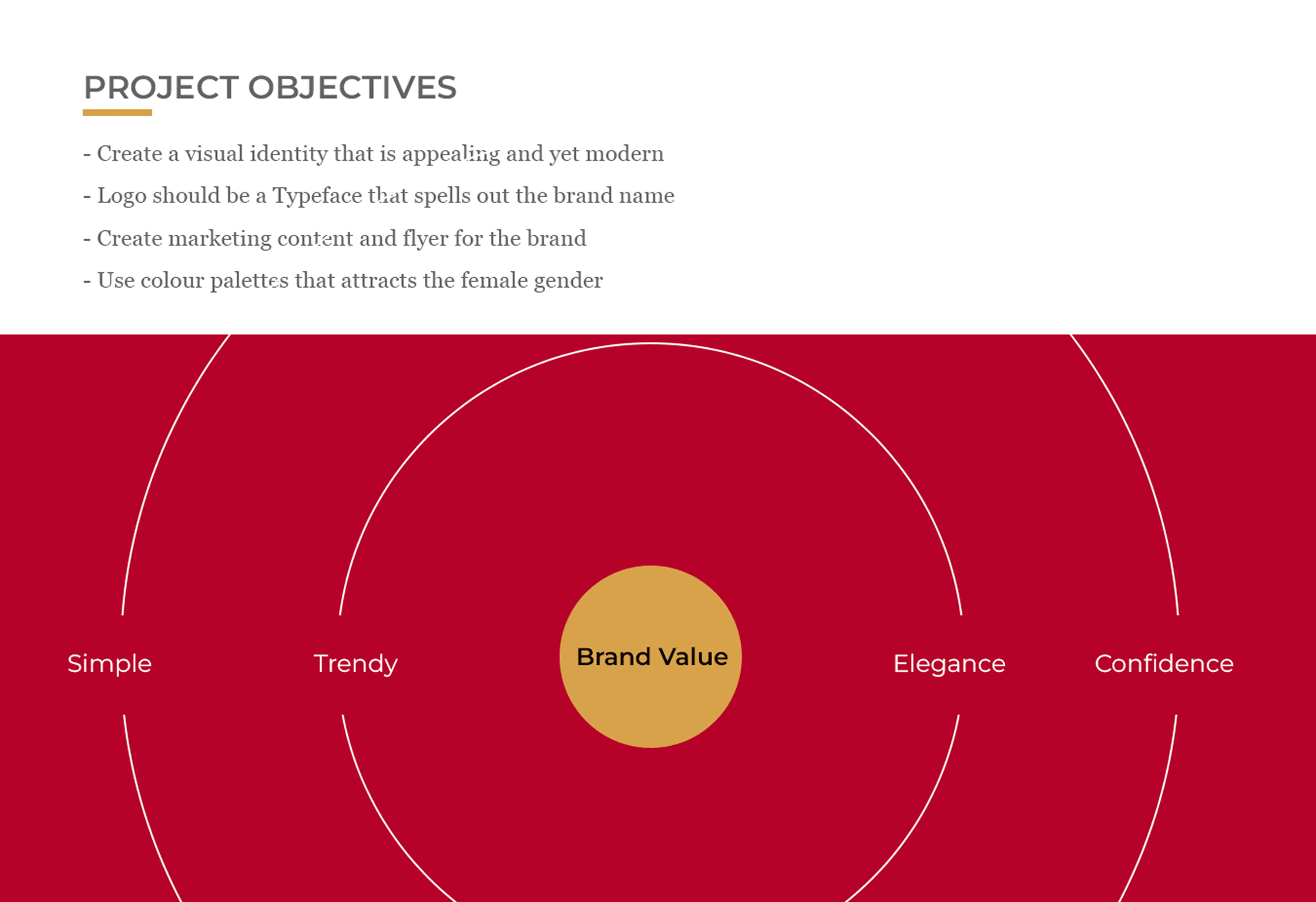 PROJECT OBJECTIVES

- Create a visual identity that is appealing and yet modern

- Logo should be a Typeface that spells out the brand name

- Create marketing content and flyer for the brand

- Use colour palettes that attracts the female gender

Simple

Trendy

Brand Value

Elegance

Confidence